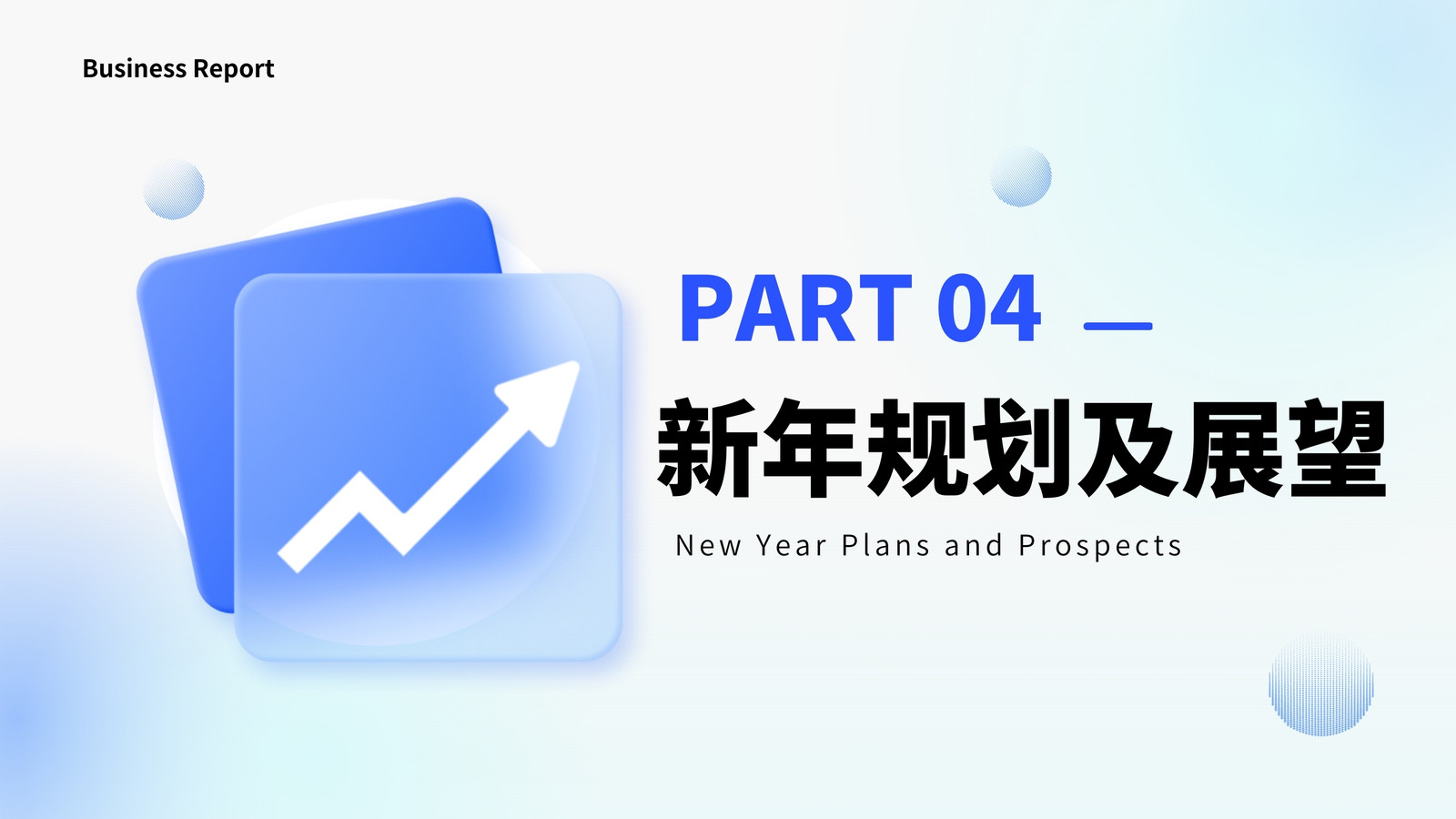 Business Report

PART 04

新年规划及展望

New Year Plans and Prospects